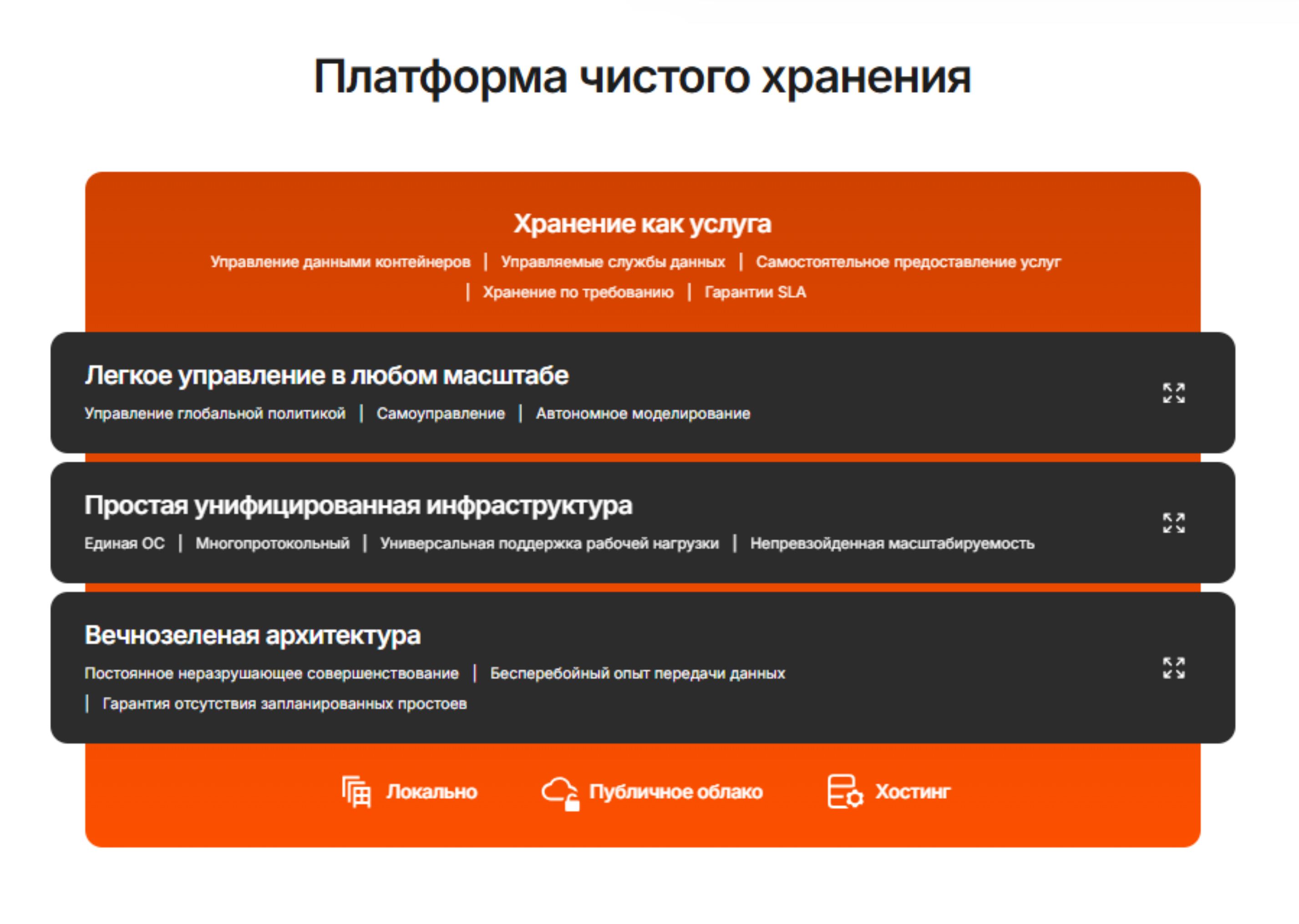 Платформа чистого хранения

Хранение как услуга

Управление данными контейнеров | Управляемые службы данных | Самостоятельное предоставление услуг | Хранение по требованию | Гарантии SLA

Легкое управление в любом масштабе

Управление глобальной политикой | Самоуправление | Автономное моделирование

Простая унифицированная инфраструктура

Единая ОС | Многопротокольный | Универсальная поддержка рабочей нагрузки | Непревзойденная масштабируемость

Вечнозеленая архитектура

Постоянное неразрушающее совершенствование | Бесперебойный опыт передачи данных | Гарантия отсутствия запланированных простоев

Локально Публичное облако Хостинг